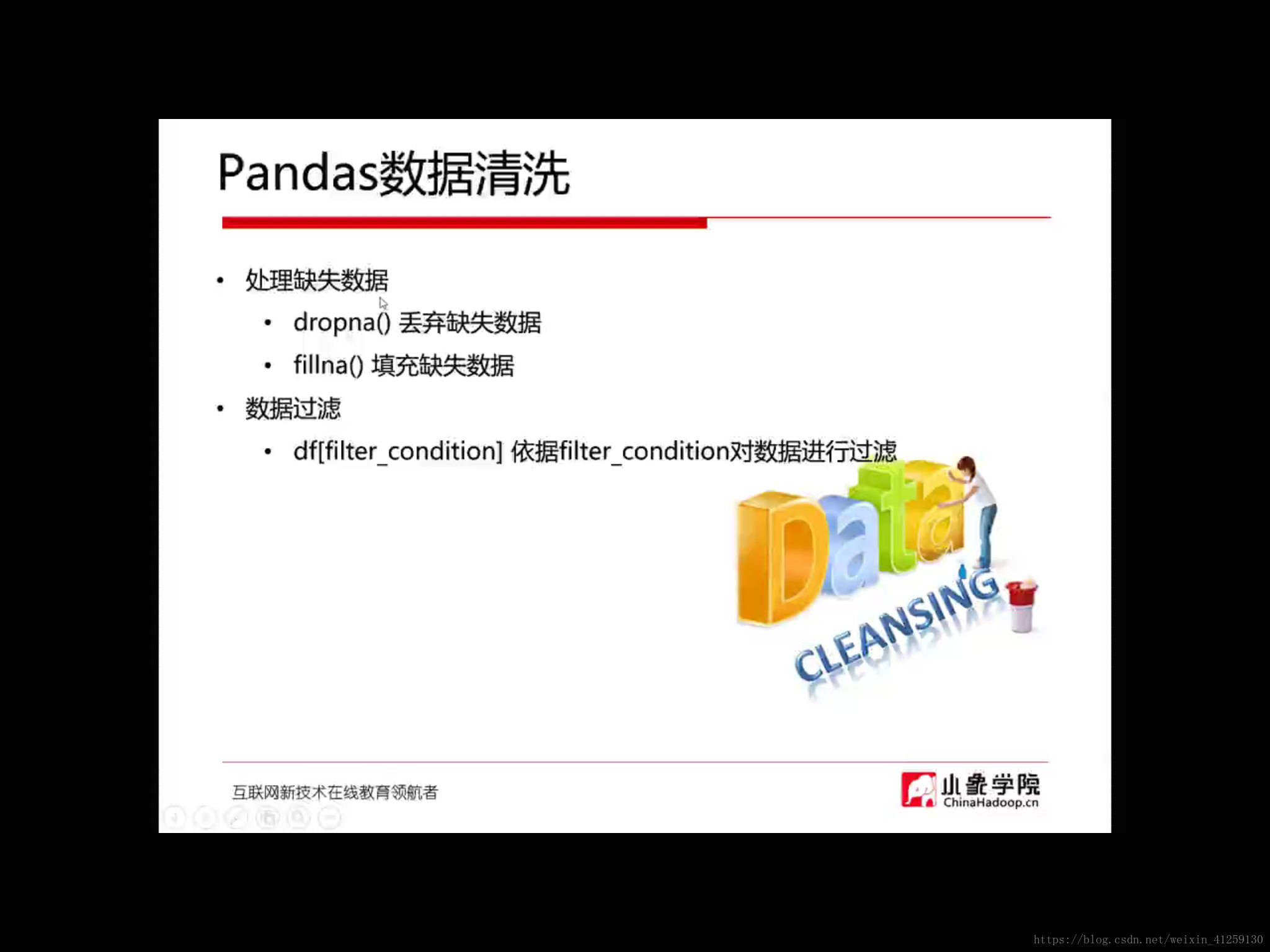 Pandas数据清洗

• 处理缺失数据
  • dropna() 丢弃缺失数据
  • fillna() 填充缺失数据
• 数据过滤
  • df[filter_condition] 依据filter_condition对数据进行过滤

Data
CLEANSING

互联网新技术在线教育领航者

小象学院
ChinaHadoop.cn

https://blog.csdn.net/weixin_41259130